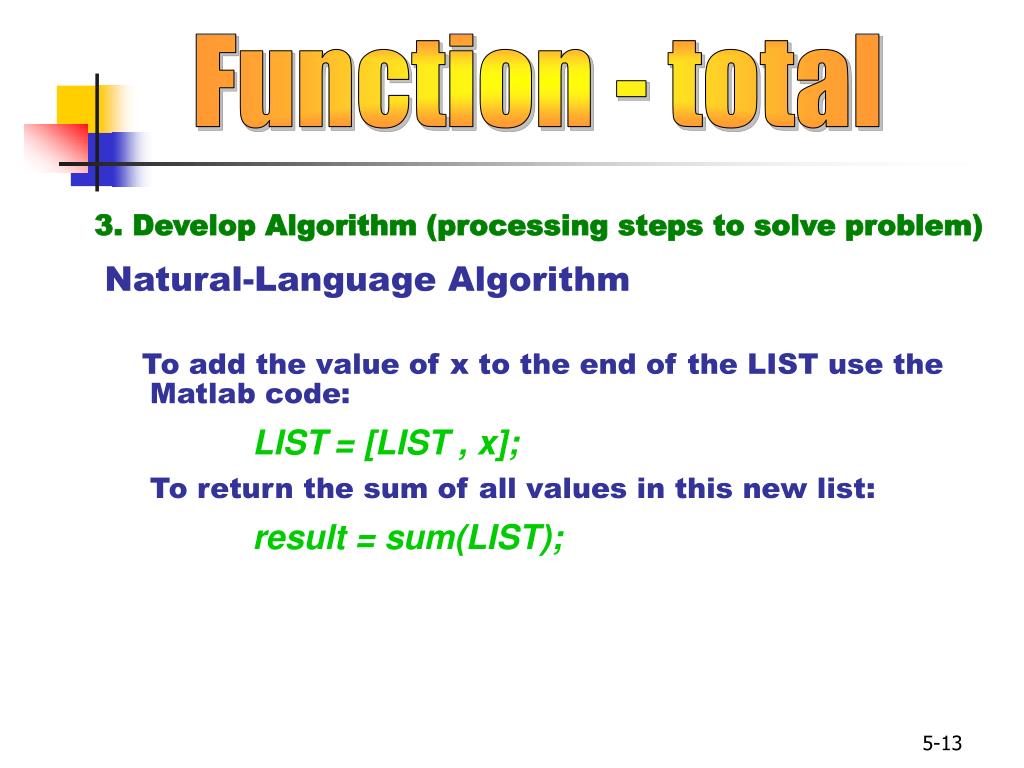 Function - total

3. Develop Algorithm (processing steps to solve problem)

Natural-Language Algorithm

To add the value of x to the end of the LIST use the Matlab code:

LIST = [LIST , x];

To return the sum of all values in this new list:

result = sum(LIST);

5-13